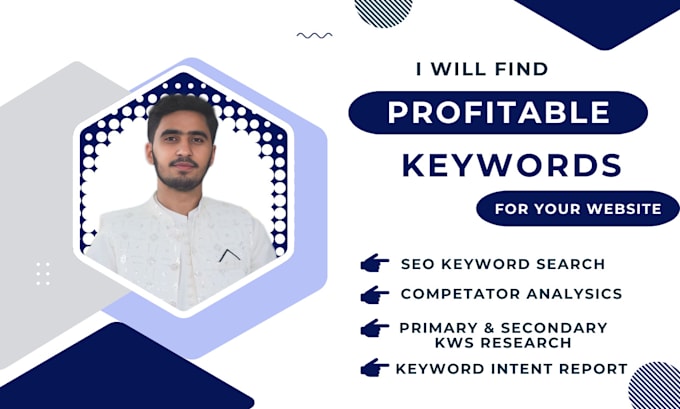 I WILL FIND

PROFITABLE

KEYWORDS

FOR YOUR WEBSITE

SEO KEYWORD SEARCH

COMPETATOR ANALYSICS

PRIMARY & SECONDARY KWS RESEARCH

KEYWORD INTENT REPORT